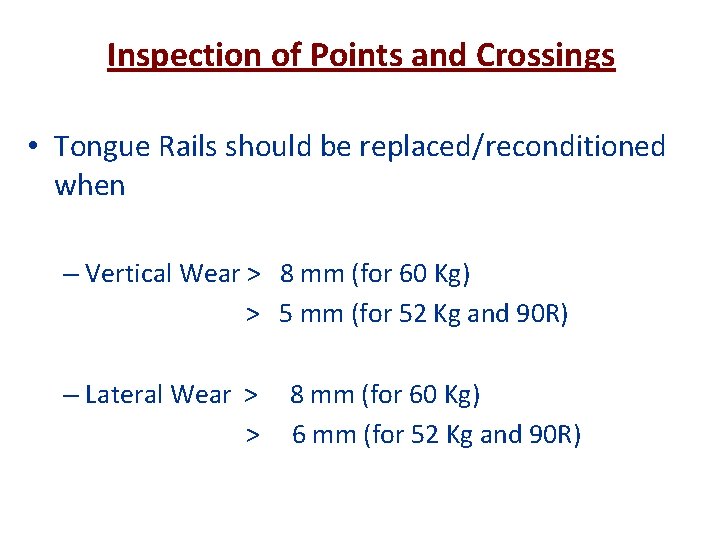 Inspection of Points and Crossings

• Tongue Rails should be replaced/reconditioned when

– Vertical Wear > 8 mm (for 60 Kg)
> 5 mm (for 52 Kg and 90R)

– Lateral Wear > 8 mm (for 60 Kg)
> 6 mm (for 52 Kg and 90R)